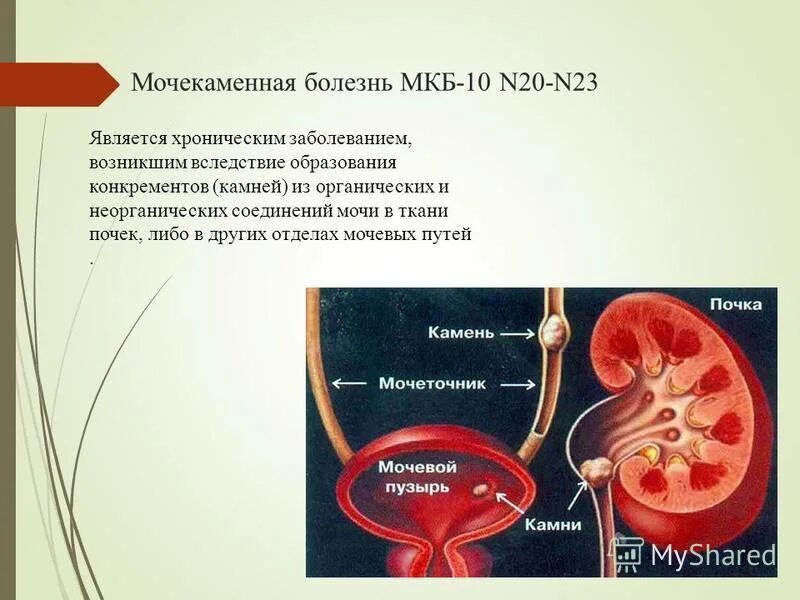 Мочекаменная болезнь МКБ-10 N20-N23

Является хроническим заболеванием, возникшим вследствие образования конкрементов (камней) из органических и неорганических соединений мочи в ткани почек, либо в других отделах мочевых путей .

Почка

Камень

Мочеточник

Мочевой пузырь

Камни

MyShared